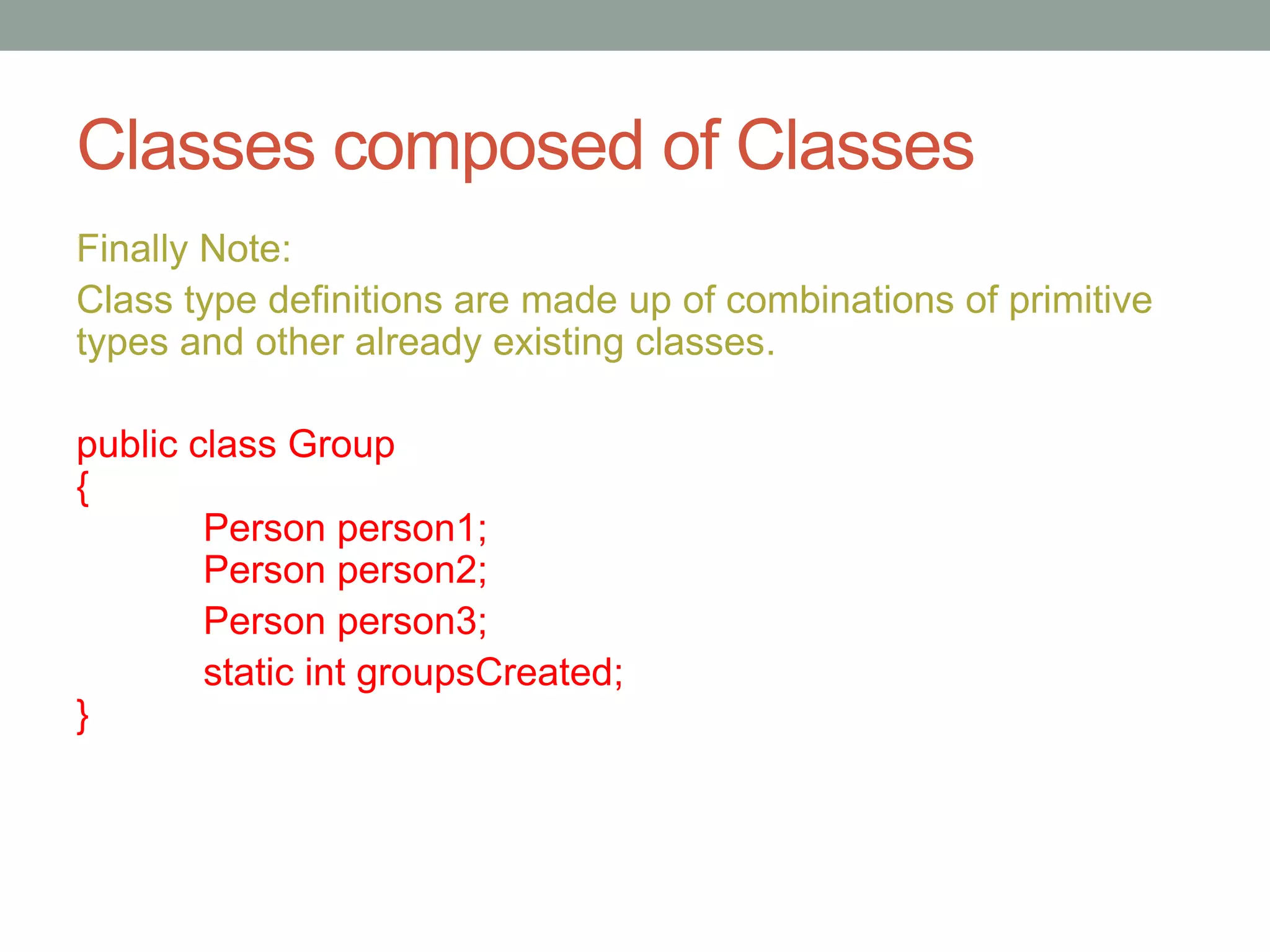 Classes composed of Classes

Finally Note:

Class type definitions are made up of combinations of primitive types and other already existing classes.

public class Group
{
Person person1;
Person person2;
Person person3;
static int groupsCreated;
}